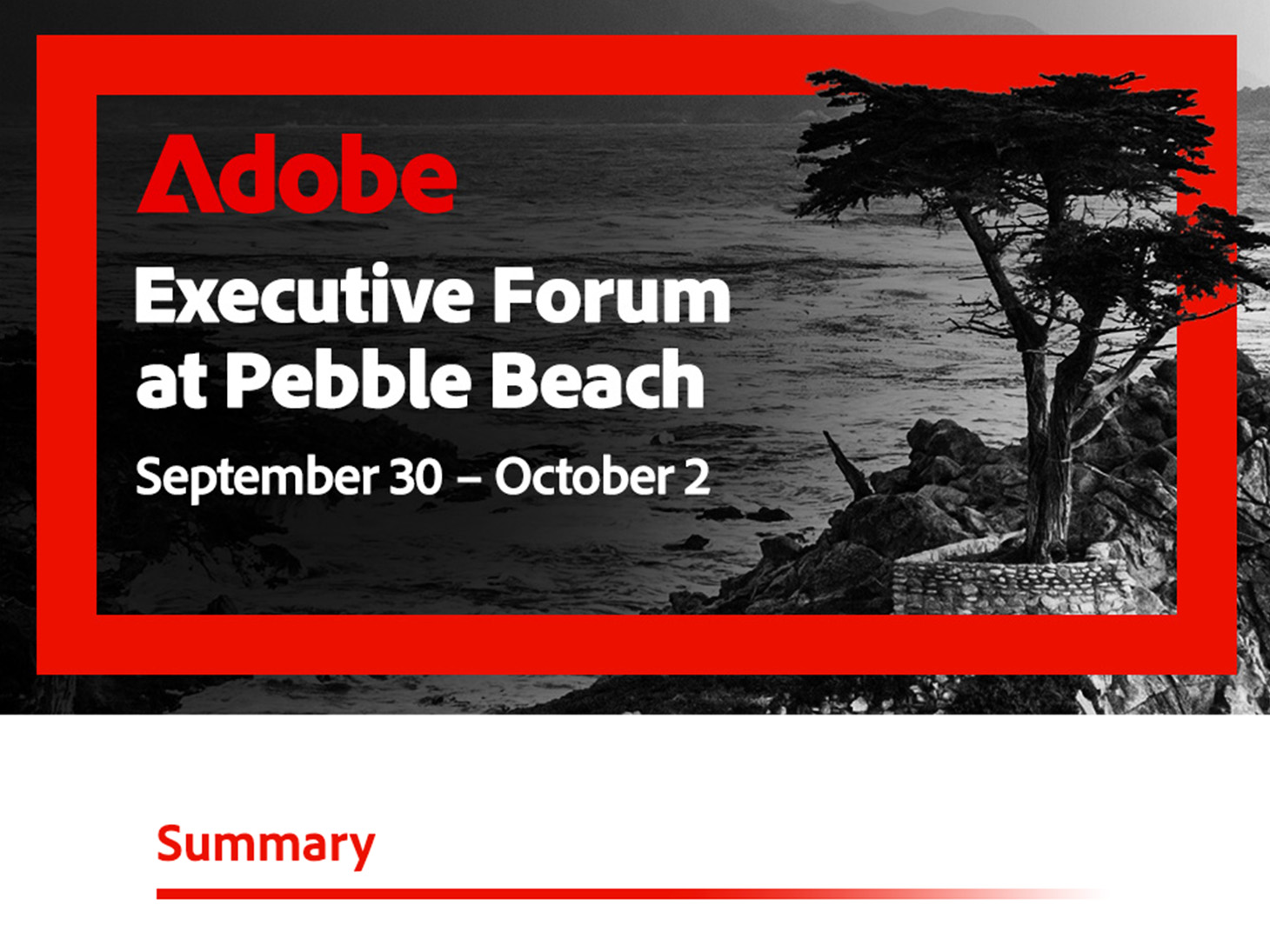 Adobe

Executive Forum at Pebble Beach

September 30 – October 2

Summary